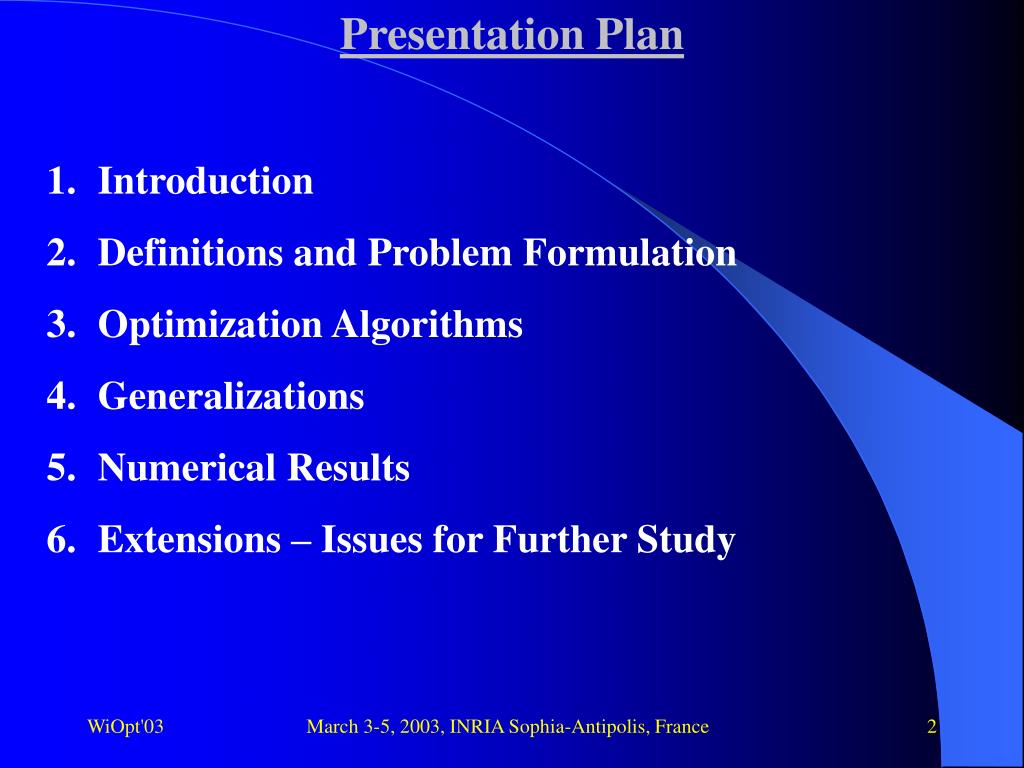 Presentation Plan

1. Introduction
2. Definitions and Problem Formulation
3. Optimization Algorithms
4. Generalizations
5. Numerical Results
6. Extensions – Issues for Further Study

WiOpt'03

March 3-5, 2003, INRIA Sophia-Antipolis, France

2